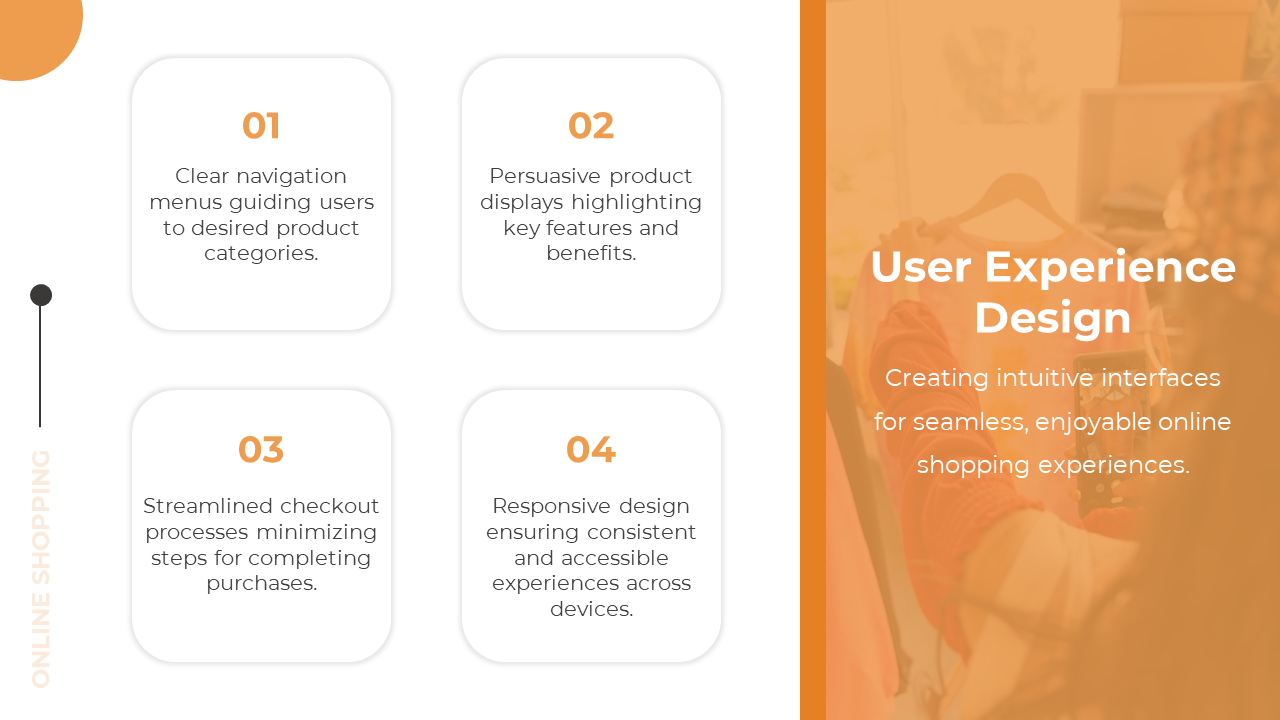 ONLINE SHOPPING

01
Clear navigation menus guiding users to desired product categories.

02
Persuasive product displays highlighting key features and benefits.

03
Streamlined checkout processes minimizing steps for completing purchases.

04
Responsive design ensuring consistent and accessible experiences across devices.

User Experience Design

Creating intuitive interfaces for seamless, enjoyable online shopping experiences.